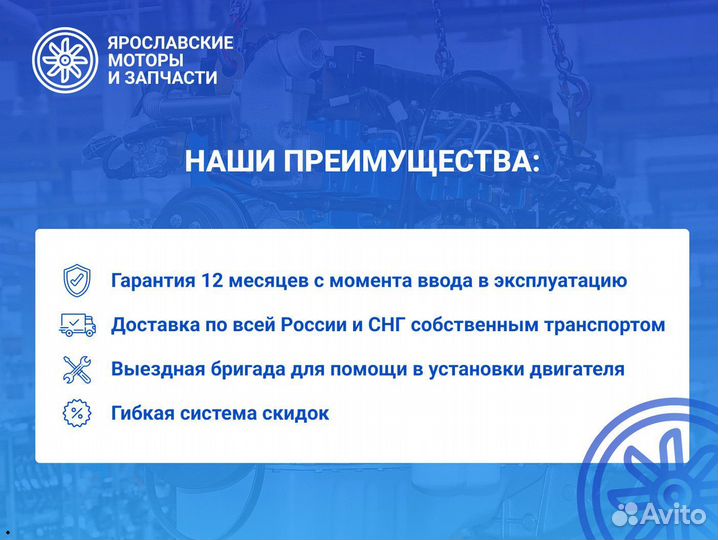 ЯРОСЛАВСКИЕ МОТОРЫ И ЗАПЧАСТИ

НАШИ ПРЕИМУЩЕСТВА:

Гарантия 12 месяцев с момента ввода в эксплуатацию

Доставка по всей России и СНГ собственным транспортом

Выездная бригада для помощи в установки двигателя

Гибкая система скидок

Avito